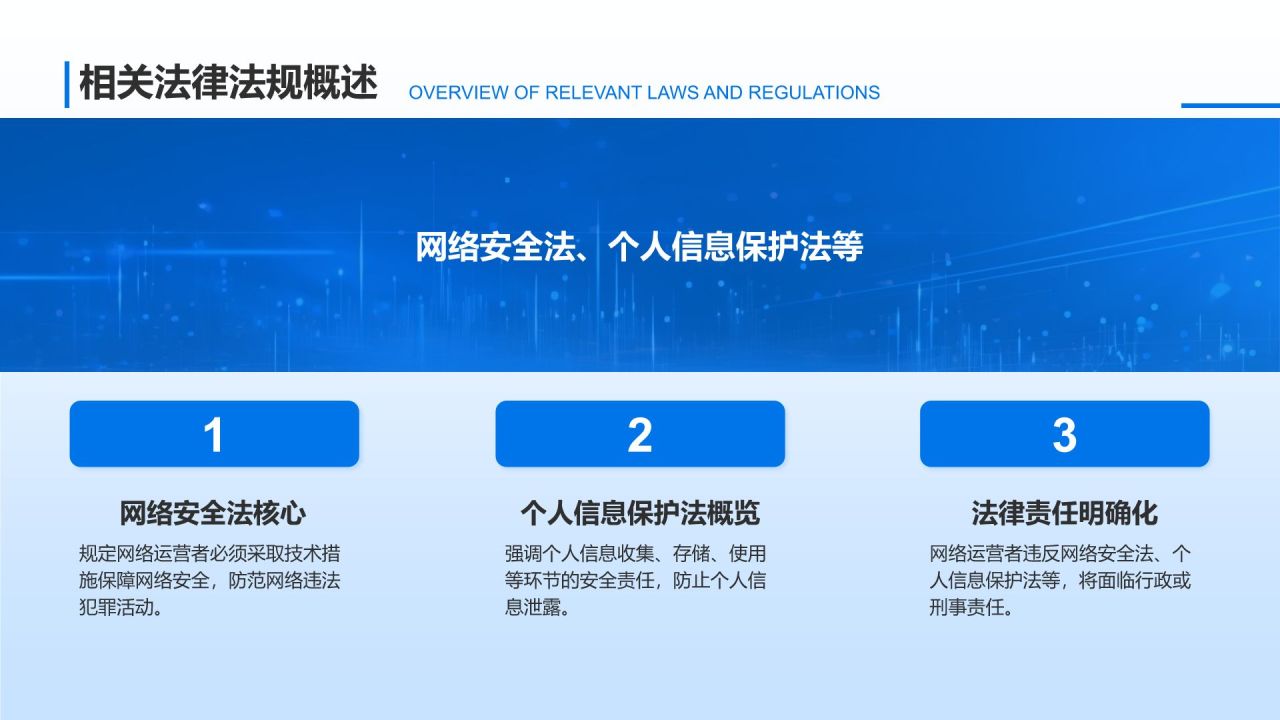 相关法律法规概述 OVERVIEW OF RELEVANT LAWS AND REGULATIONS

网络安全法、个人信息保护法等

1

网络安全法核心

规定网络运营者必须采取技术措施保障网络安全，防范网络违法犯罪活动。

2

个人信息保护法概览

强调个人信息收集、存储、使用等环节的安全责任，防止个人信息泄露。

3

法律责任明确化

网络运营者违反网络安全法、个人信息保护法等，将面临行政或刑事责任。